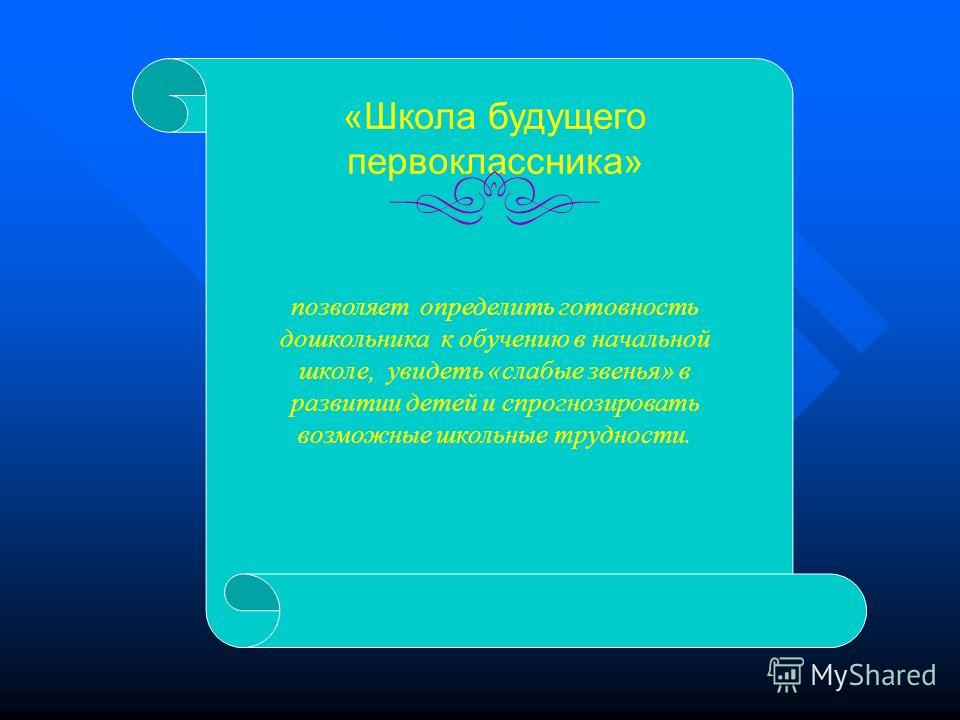 «Школа будущего первоклассника»

позволяет определить готовность дошкольника к обучению в начальной школе, увидеть «слабые звенья» в развитии детей и спрогнозировать возможные школьные трудности.

MyShared